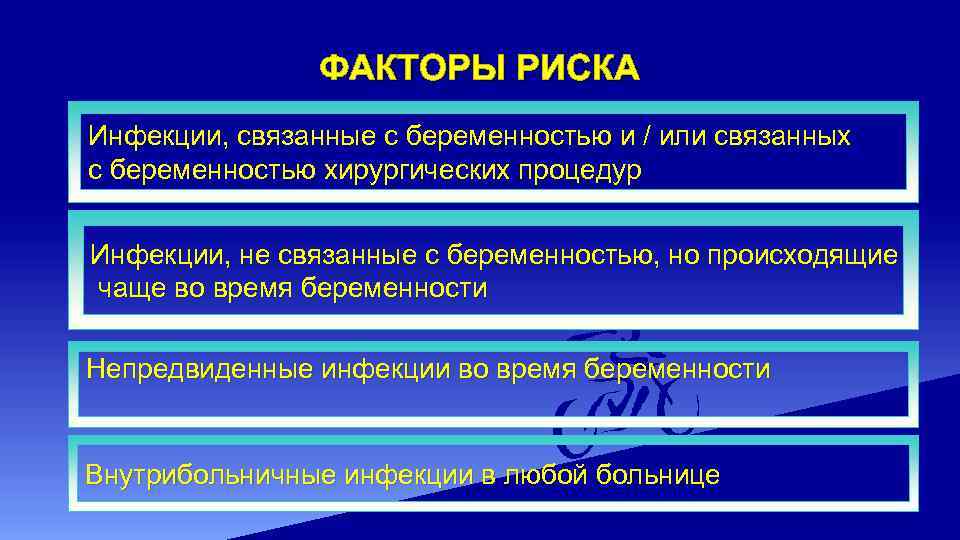 ФАКТОРЫ РИСКА

Инфекции, связанные с беременностью и / или связанных с беременностью хирургических процедур

Инфекции, не связанные с беременностью, но происходящие чаще во время беременности

Непредвиденные инфекции во время беременности

Внутрибольничные инфекции в любой больнице